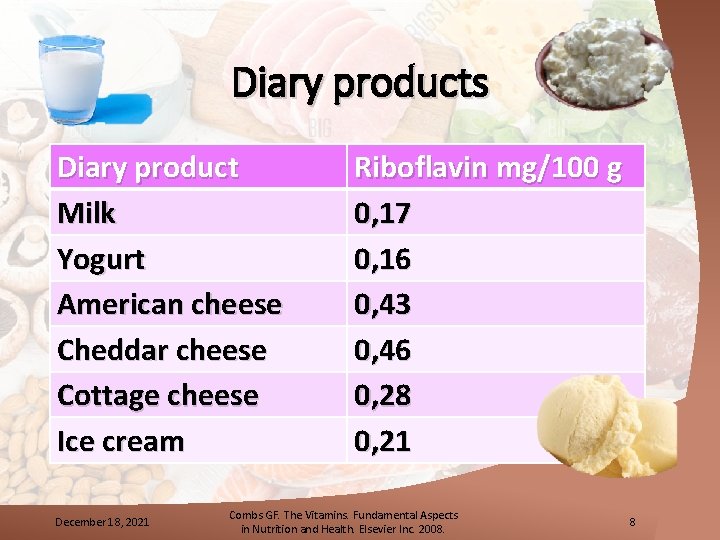 Diary products

| Diary product | Riboflavin mg/100 g |
|---|---|
| Milk | 0,17 |
| Yogurt | 0,16 |
| American cheese | 0,43 |
| Cheddar cheese | 0,46 |
| Cottage cheese | 0,28 |
| Ice cream | 0,21 |

December 18, 2021

Combs GF. The Vitamins. Fundamental Aspects in Nutrition and Health. Elsevier Inc. 2008.

8